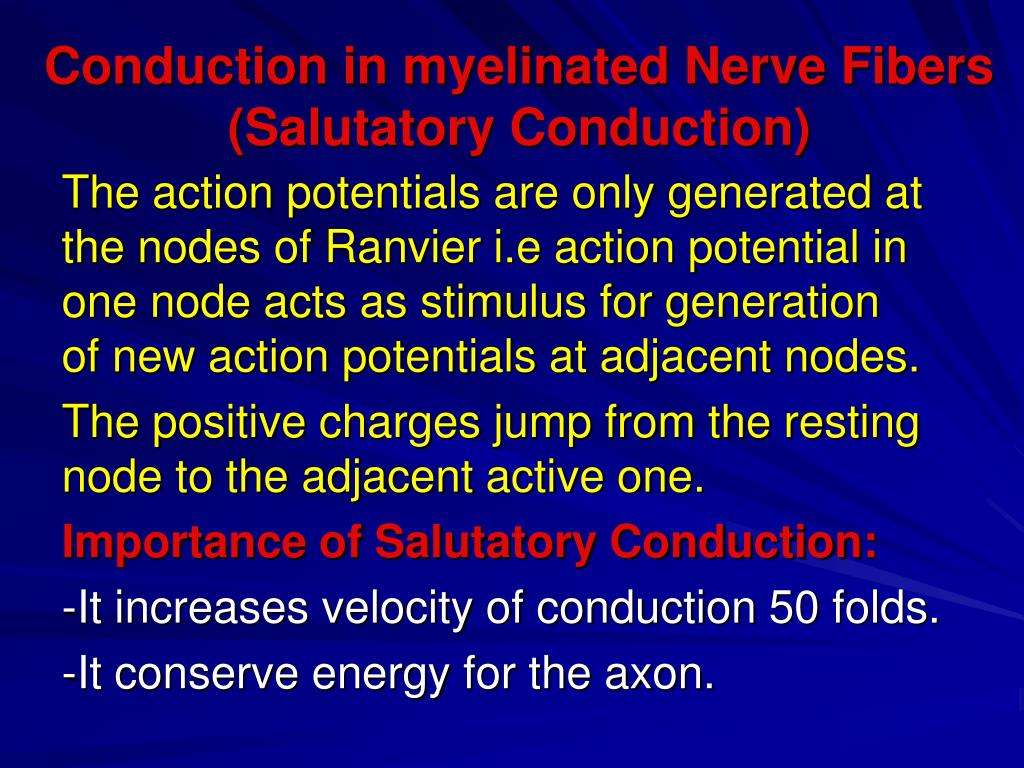 Conduction in myelinated Nerve Fibers (Salutatory Conduction)

The action potentials are only generated at the nodes of Ranvier i.e action potential in one node acts as stimulus for generation of new action potentials at adjacent nodes.

The positive charges jump from the resting node to the adjacent active one.

Importance of Salutatory Conduction:

-It increases velocity of conduction 50 folds.

-It conserve energy for the axon.